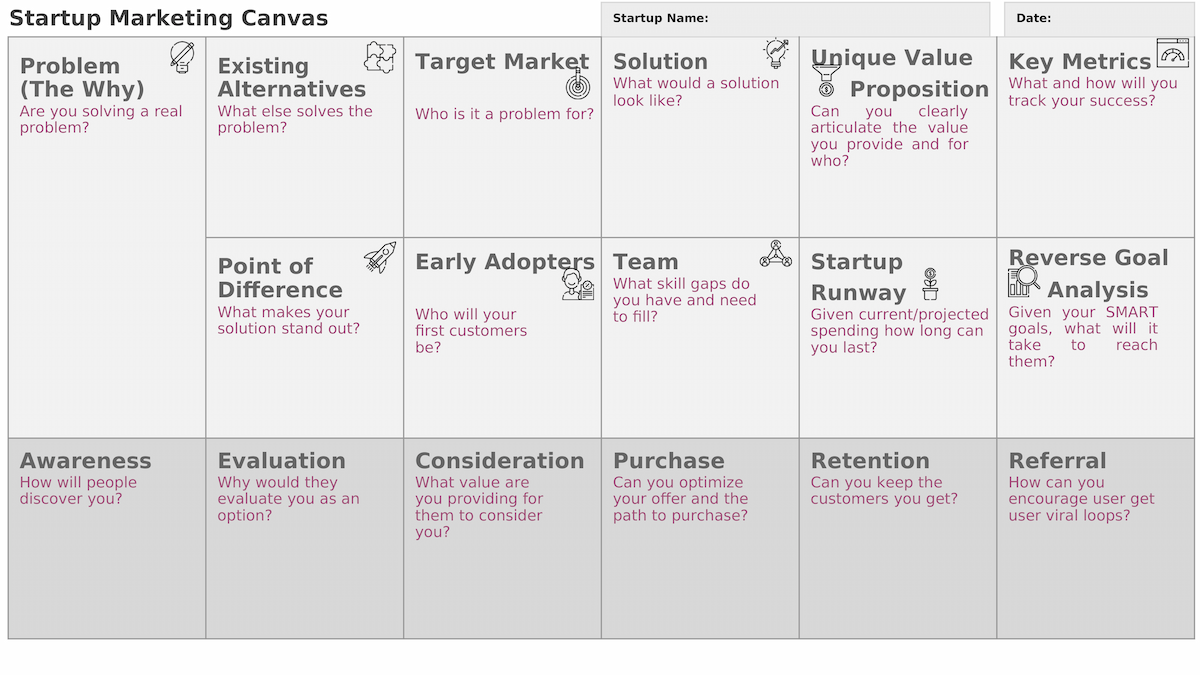 Startup Marketing Canvas

Startup Name:

Date:

Problem (The Why)
Are you solving a real problem?

Existing Alternatives
What else solves the problem?

Target Market
Who is it a problem for?

Solution
What would a solution look like?

Unique Value Proposition
Can you clearly articulate the value you provide and for who?

Key Metrics
What and how will you track your success?

Point of Difference
What makes your solution stand out?

Early Adopters
Who will your first customers be?

Team
What skill gaps do you have and need to fill?

Startup Runway
Given current/projected spending how long can you last?

Reverse Goal Analysis
Given your SMART goals, what will it take to reach them?

Awareness
How will people discover you?

Evaluation
Why would they evaluate you as an option?

Consideration
What value are you providing for them to consider you?

Purchase
Can you optimize your offer and the path to purchase?

Retention
Can you keep the customers you get?

Referral
How can you encourage user get user viral loops?